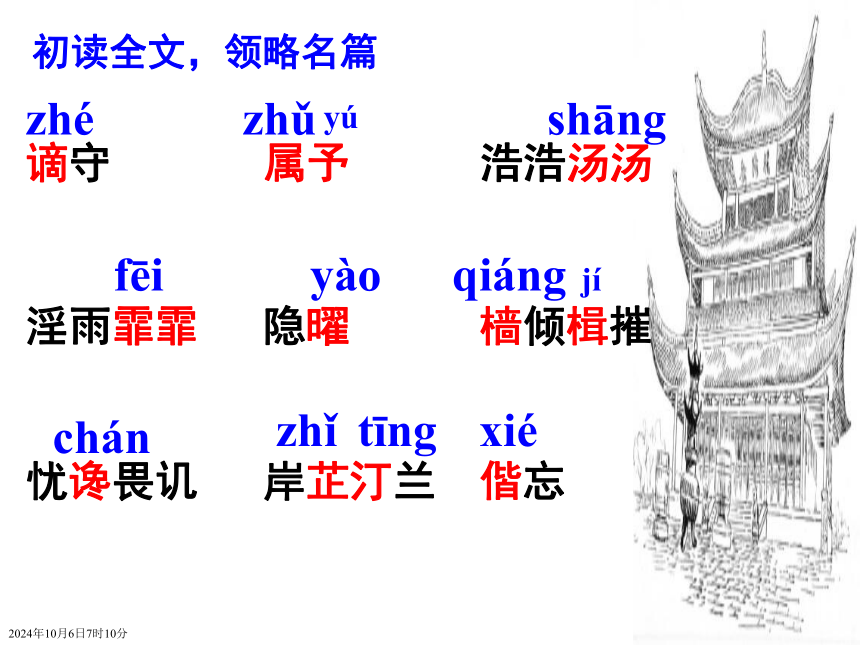 初读全文，领略名篇

zhé 谪守

zhǔ yú 属予

shāng 浩浩汤汤

fēi 淫雨霏霏

yào 隐曜

qiáng jí 樯倾楫摧

chán 忧谗畏讥

zhǐ tīng 岸芷汀兰

xié 偕忘

2024年10月6日7时10分